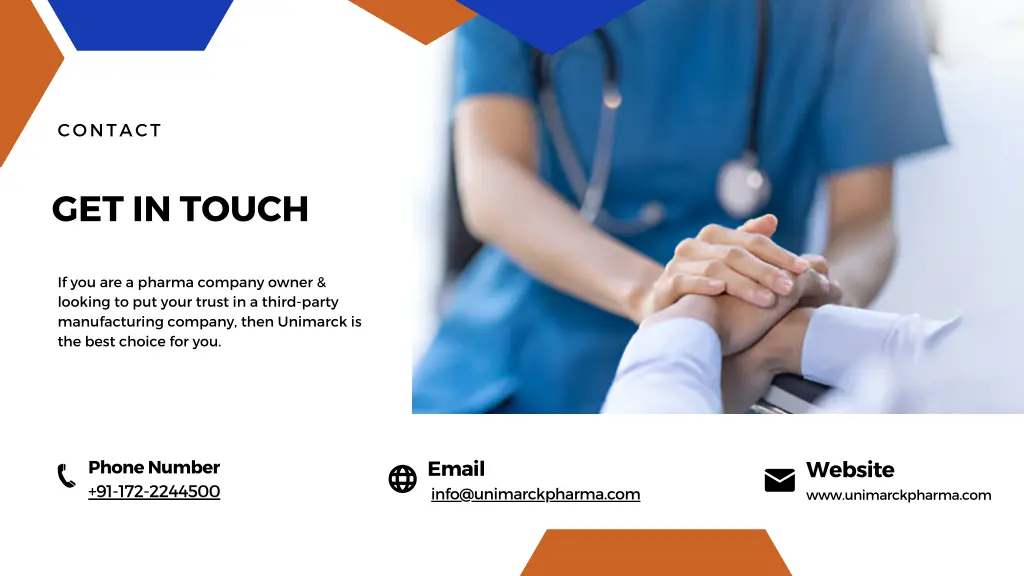 CONTACT

GET IN TOUCH

If you are a pharma company owner & looking to put your trust in a third-party manufacturing company, then Unimarck is the best choice for you.

Phone Number
+91-172-2244500

Email
info@unimarckpharma.com

Website
www.unimarckpharma.com